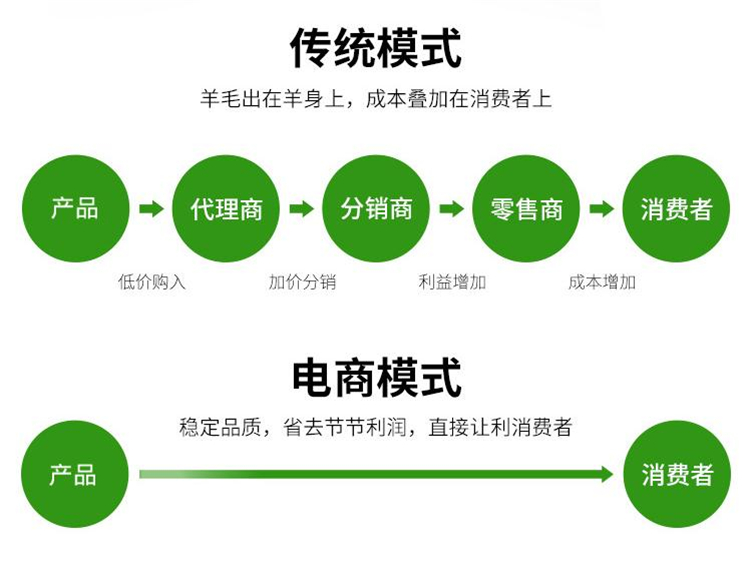 传统模式

羊毛出在羊身上，成本叠加在消费者上

产品

代理商

分销商

零售商

消费者

低价购入

加价分销

利益增加

成本增加

电商模式

稳定品质，省去节节利润，直接让利消费者

产品

消费者